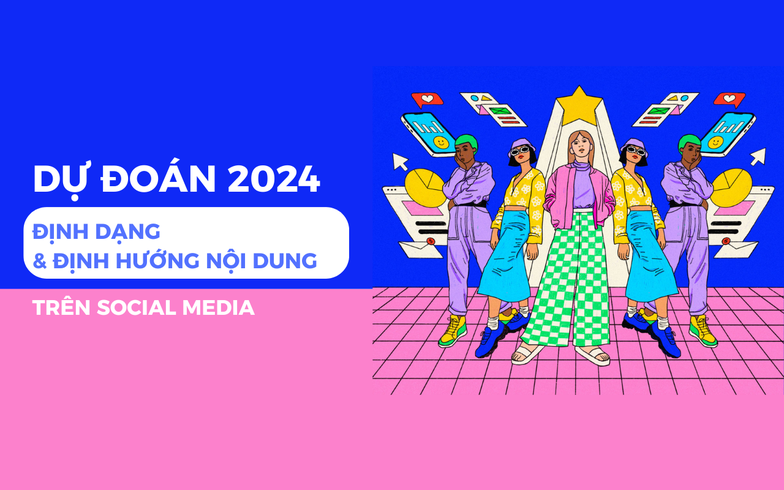 DỰ ĐOÁN 2024

ĐỊNH DẠNG
& ĐỊNH HƯỚNG NỘI DUNG

TRÊN SOCIAL MEDIA